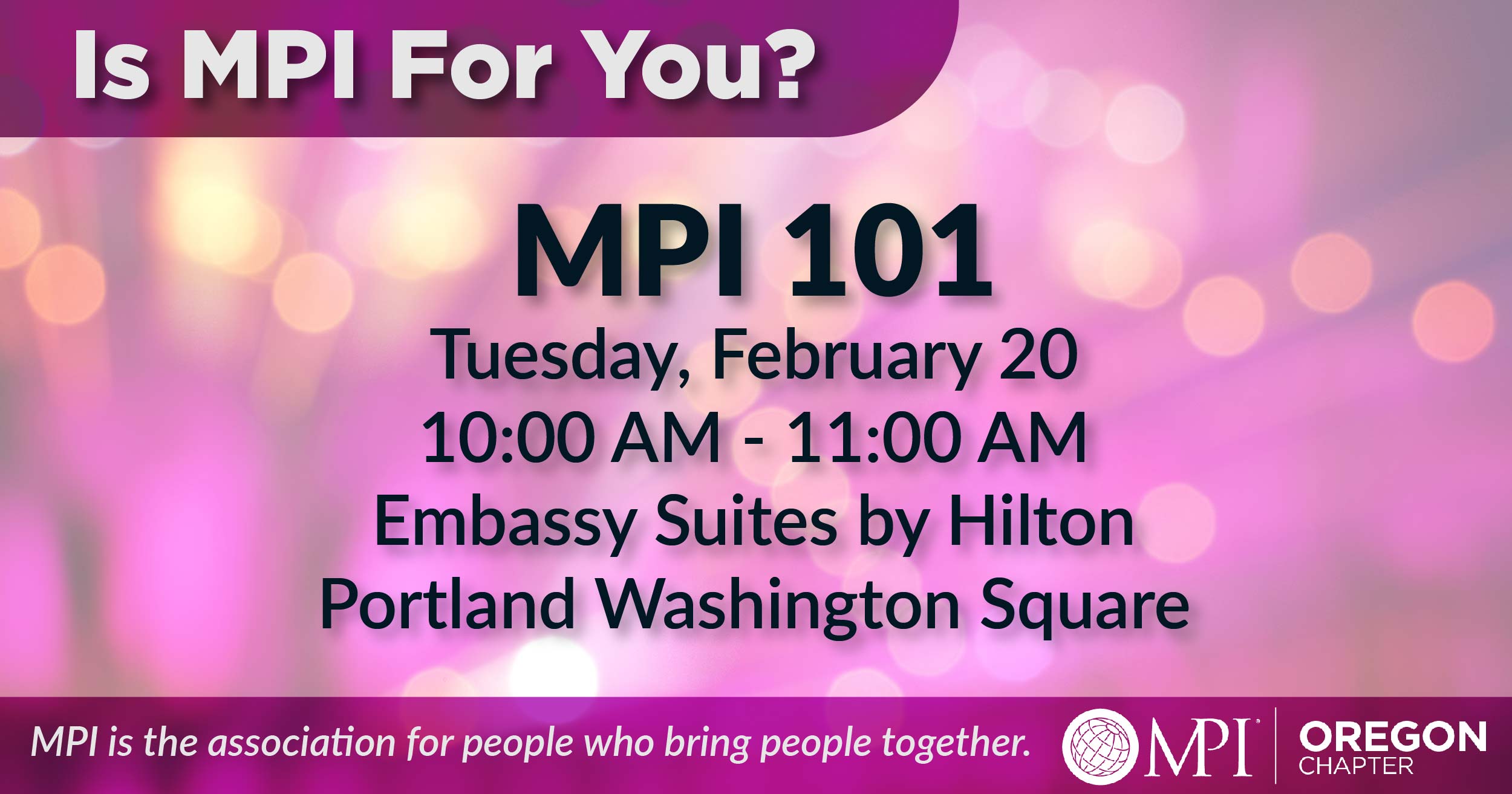 Is MPI For You?

MPI 101

Tuesday, February 20

10:00 AM - 11:00 AM

Embassy Suites by Hilton Portland Washington Square

MPI is the association for people who bring people together.

MPI

OREGON CHAPTER